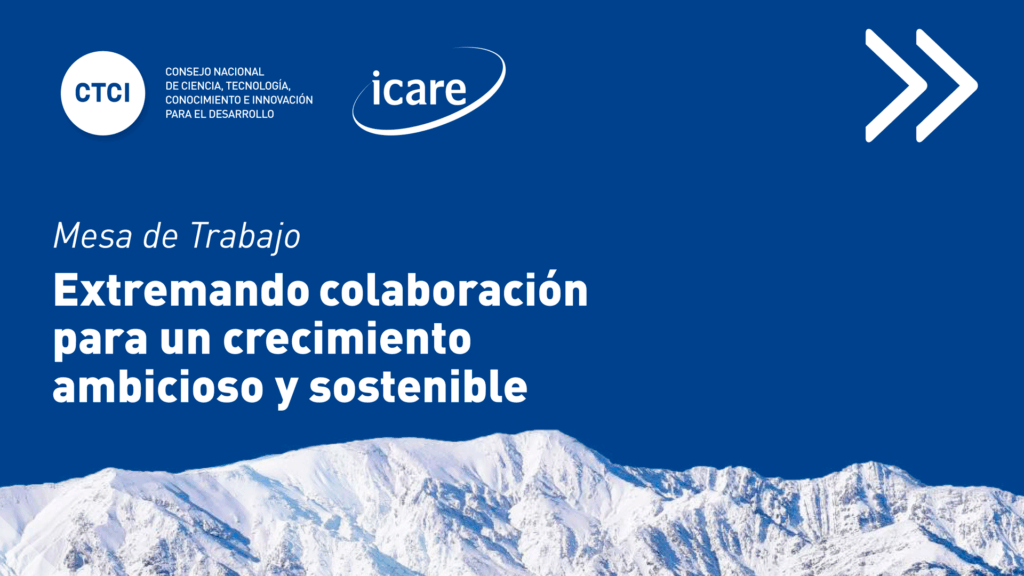 CTCI

CONSEJO NACIONAL DE CIENCIA, TECNOLOGÍA, CONOCIMIENTO E INNOVACIÓN PARA EL DESARROLLO

icare

Mesa de Trabajo

Extremando colaboración para un crecimiento ambicioso y sostenible